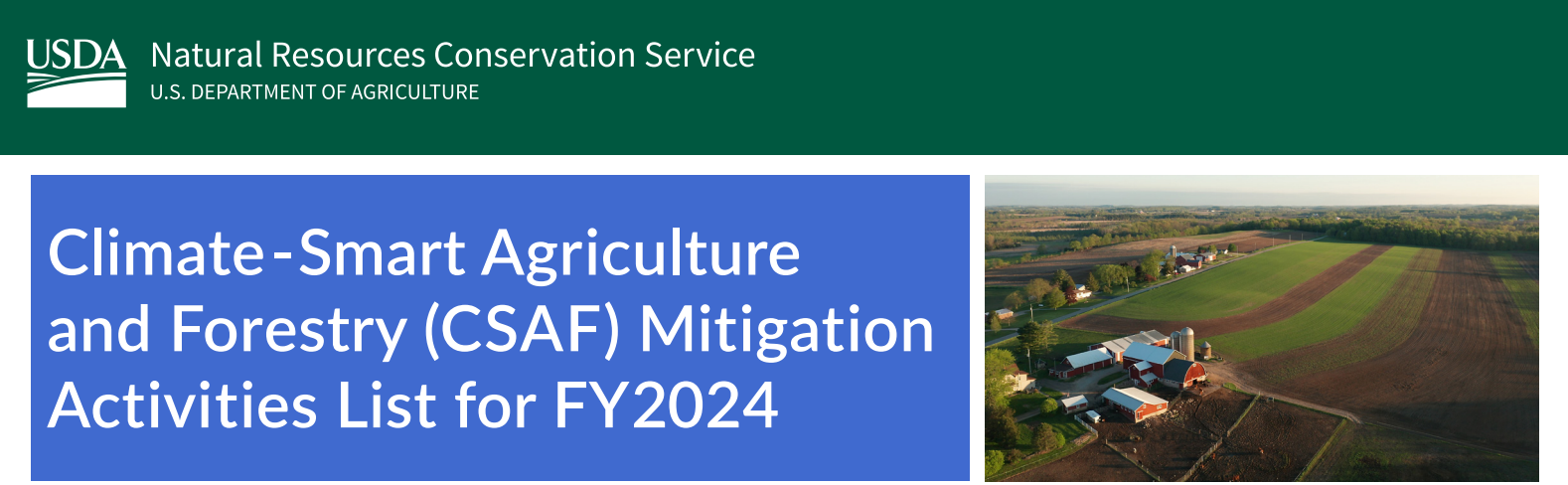 USDA

Natural Resources Conservation Service
U.S. DEPARTMENT OF AGRICULTURE

Climate-Smart Agriculture and Forestry (CSAF) Mitigation Activities List for FY2024